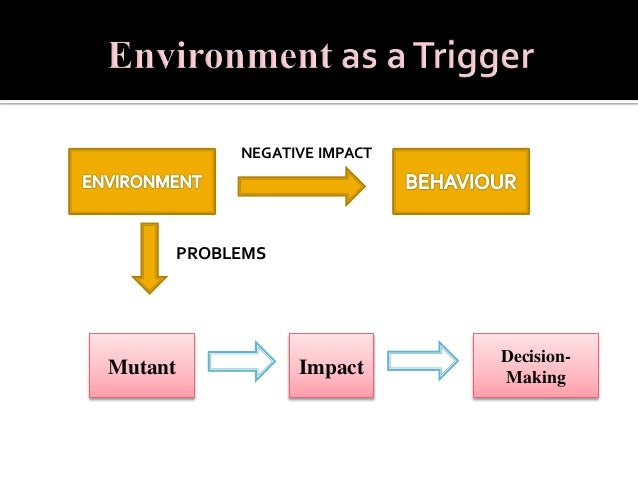 Environment as a Trigger

ENVIRONMENT

NEGATIVE IMPACT

BEHAVIOUR

PROBLEMS

Mutant

Impact

Decision-Making